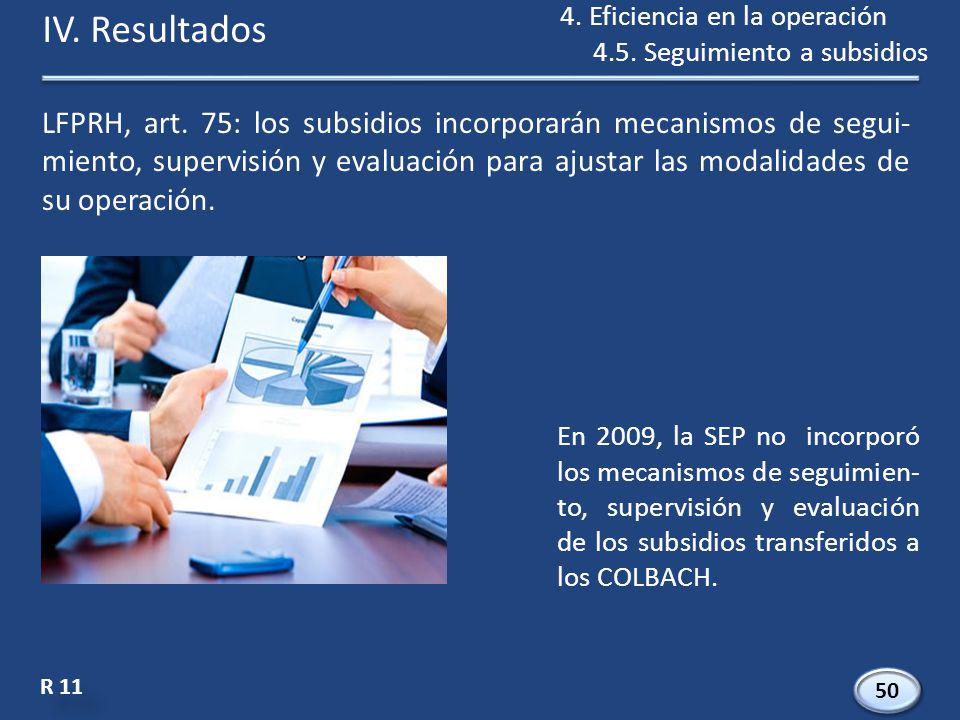 IV. Resultados

4. Eficiencia en la operación
4.5. Seguimiento a subsidios

LFPRH, art. 75: los subsidios incorporarán mecanismos de seguimiento, supervisión y evaluación para ajustar las modalidades de su operación.

En 2009, la SEP no incorporó los mecanismos de seguimiento, supervisión y evaluación de los subsidios transferidos a los COLBACH.

R 11

50